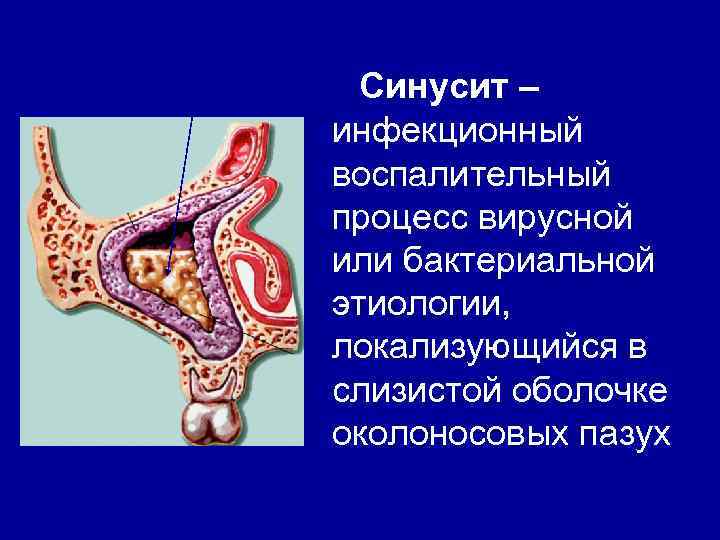 Синусит – инфекционный воспалительный процесс вирусной или бактериальной этиологии, локализующийся в слизистой оболочке околоносовых пазух